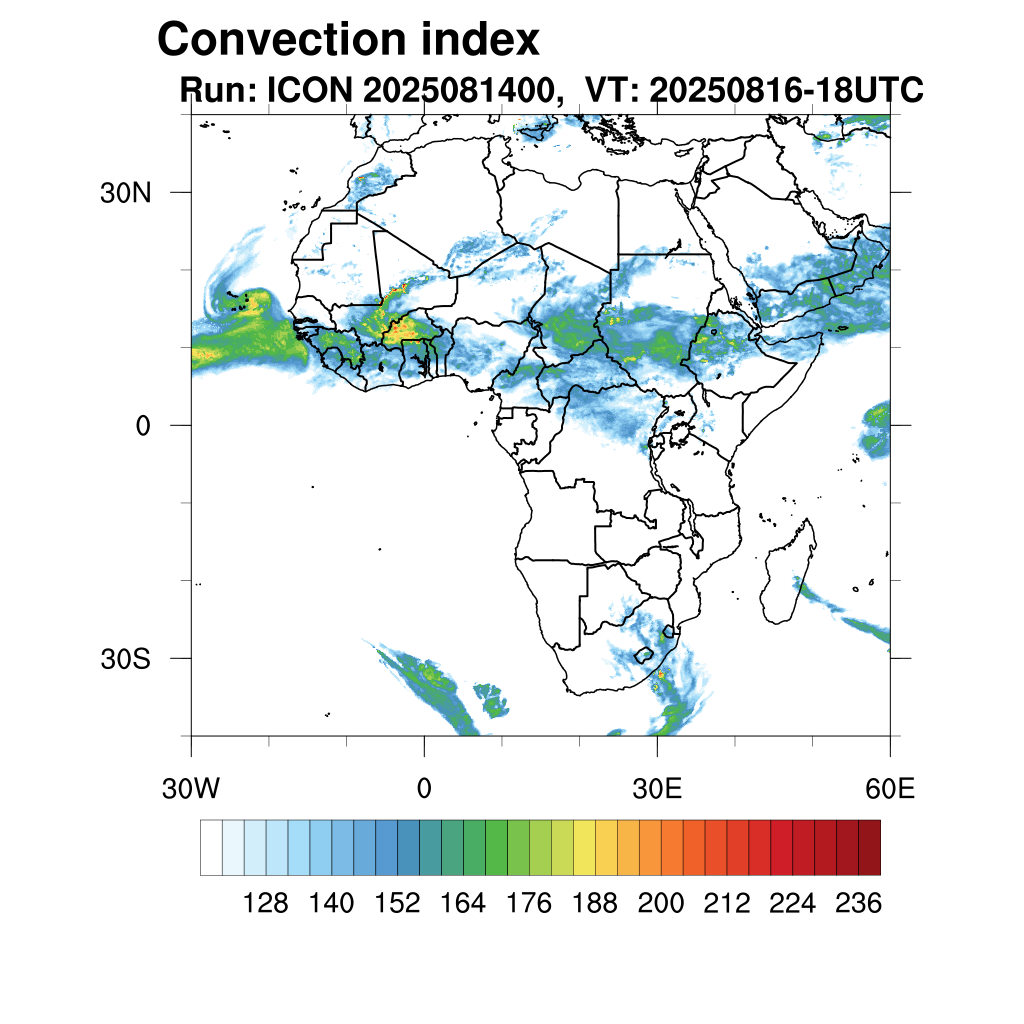 Convection index
Run: ICON 2025081400, VT: 20250816-18UTC

30N
0
30S

30W
0
30E
60E

128 140 152 164 176 188 200 212 224 236